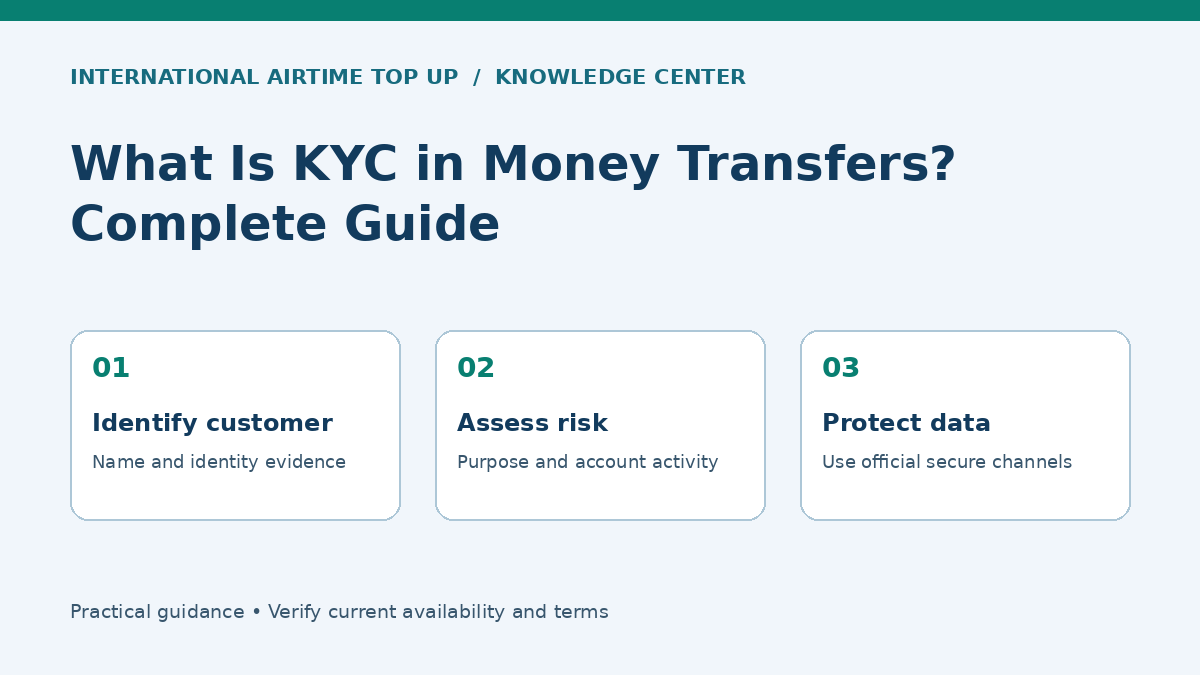 INTERNATIONAL AIRTIME TOP UP / KNOWLEDGE CENTER

What Is KYC in Money Transfers? Complete Guide

01

Identify customer

Name and identity evidence

02

Assess risk

Purpose and account activity

03

Protect data

Use official secure channels

Practical guidance • Verify current availability and terms